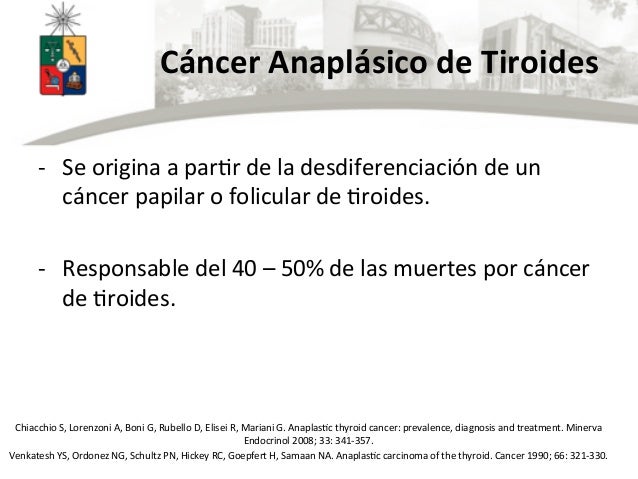 Cáncer Anaplásico de Tiroides

- Se origina a partir de la desdiferenciación de un cáncer papilar o folicular de tiroides.

- Responsable del 40 – 50% de las muertes por cáncer de tiroides.

Chiacchio S, Lorenzoni A, Boni G, Rubello D, Elisei R, Mariani G. Anaplastic thyroid cancer: prevalence, diagnosis and treatment. Minerva Endocrinol 2008; 33: 341-357.
Venkatesh YS, Ordonez NG, Schultz PN, Hickey RC, Goepfert H, Samaan NA. Anaplastic carcinoma of the thyroid. Cancer 1990; 66: 321-330.